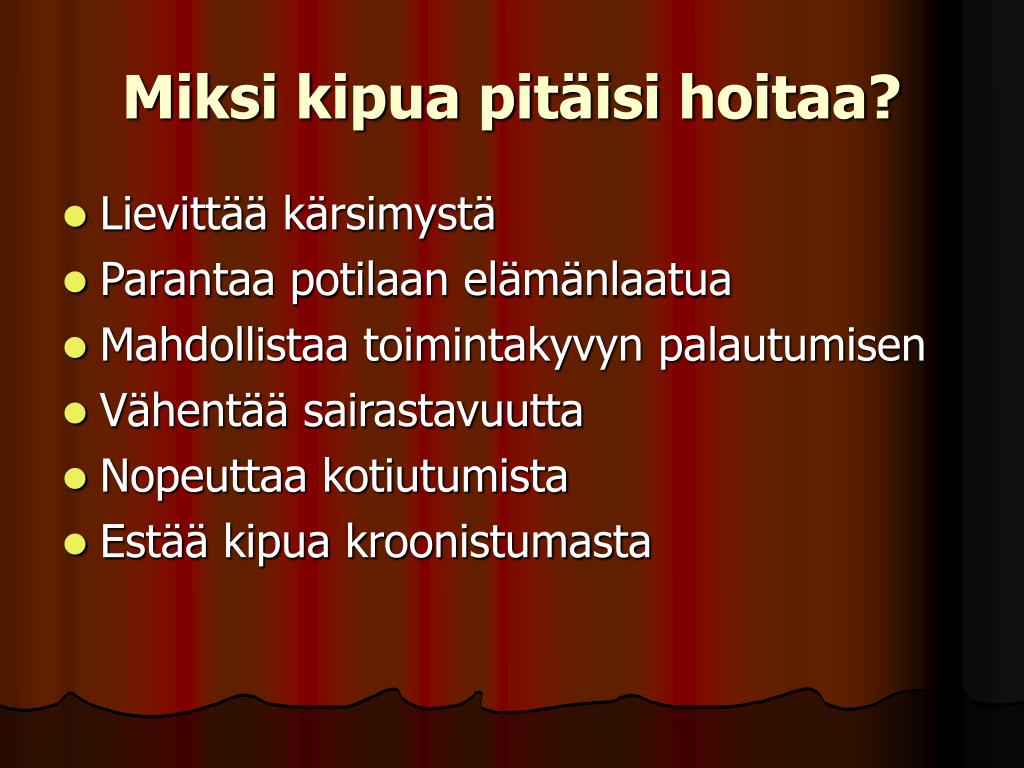 Miksi kipua pitäisi hoitaa?

- Lievittää kärsimystä
- Parantaa potilaan elämänlaatua
- Mahdollistaa toimintakyvyn palautumisen
- Vähentää sairastavuutta
- Nopeuttaa kotiutumista
- Estää kipua kroonistumasta